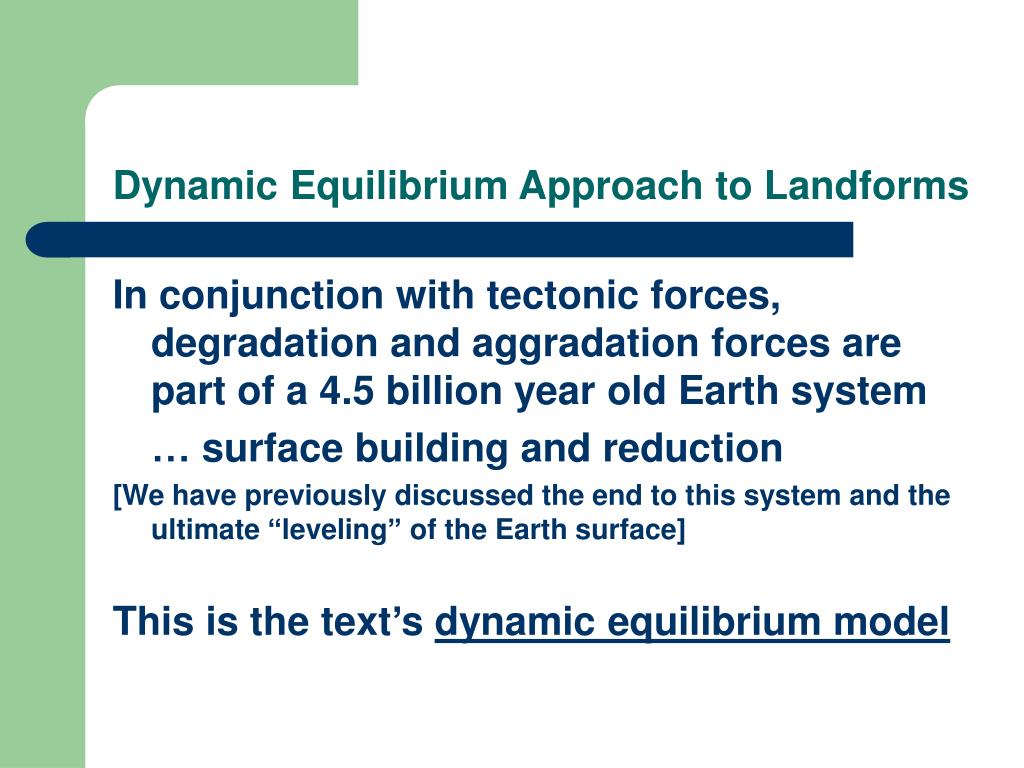 Dynamic Equilibrium Approach to Landforms

In conjunction with tectonic forces, degradation and aggradation forces are part of a 4.5 billion year old Earth system

… surface building and reduction

[We have previously discussed the end to this system and the ultimate “leveling” of the Earth surface]

This is the text’s dynamic equilibrium model